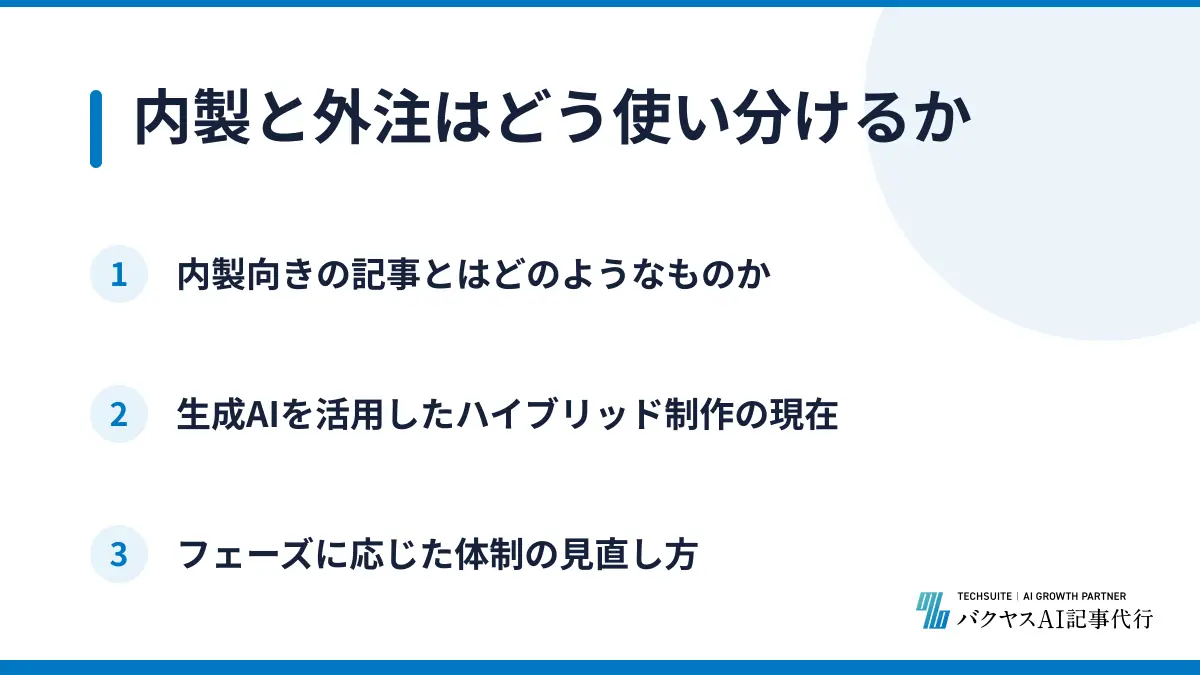 内製と外注はどう使い分けるか

1 内製向きの記事とはどのようなものか

2 生成AIを活用したハイブリッド制作の現在

3 フェーズに応じた体制の見直し方

TECHSUITE | AI GROWTH PARTNER
バクヤスAI記事代行